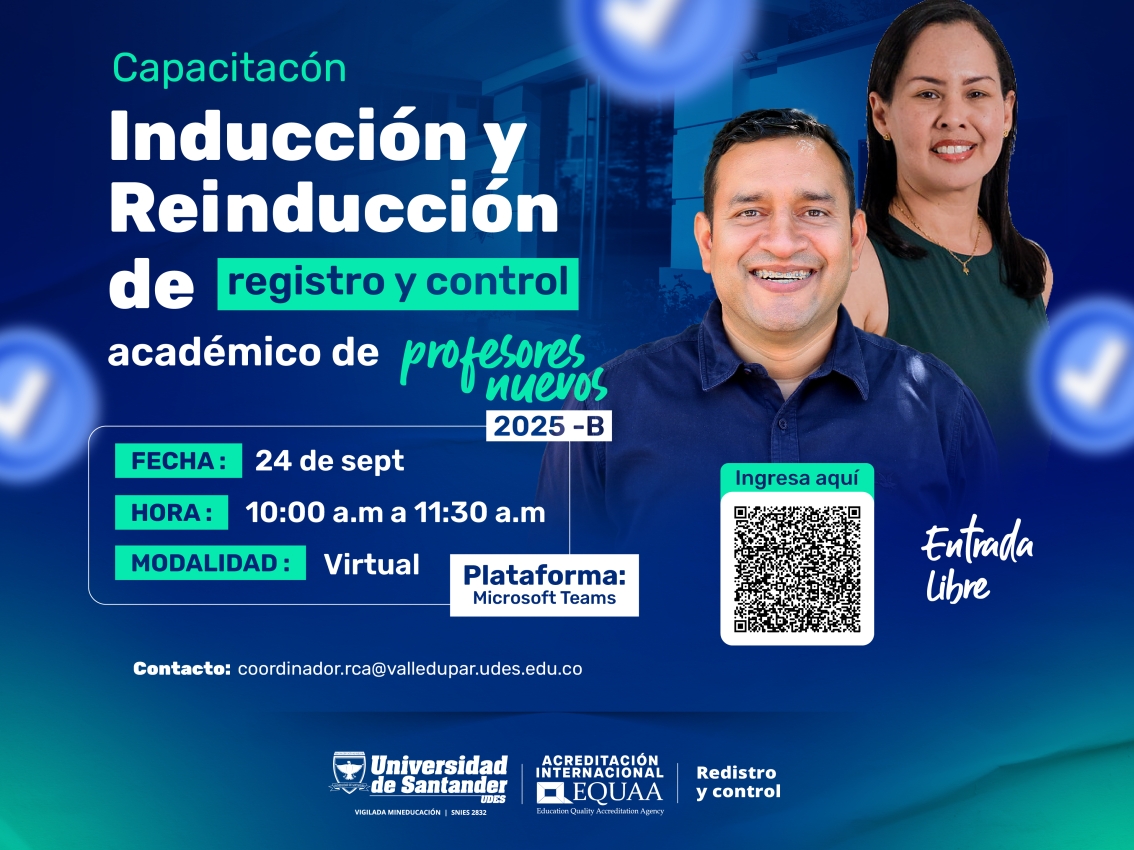 Capacitacón

Inducción y Reinducción de registro y control académico de profesores nuevos

2025 -B

FECHA : 24 de sept

HORA : 10:00 a.m a 11:30 a.m

MODALIDAD : Virtual

Plataforma: Microsoft Teams

Ingresa aquí

Entrada Libre

Contacto: coordinador.rca@valledupar.udes.edu.co

Universidad de Santander UDES

VIGILADA MINEDUCACIÓN | SNIES 2832

ACREDITACIÓN INTERNACIONAL EQUAA Education Quality Accreditation Agency

Redistro y control